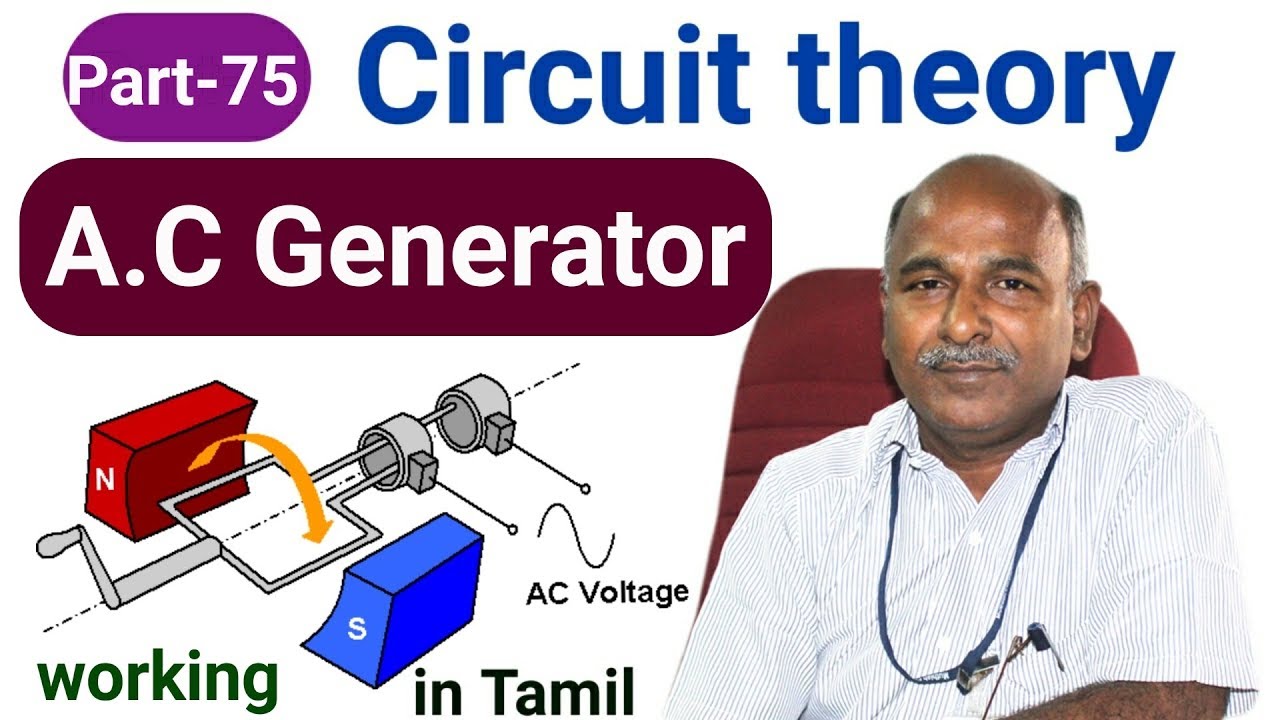 Part-75 Circuit theory

A.C Generator

N

S

AC Voltage

working

in Tamil